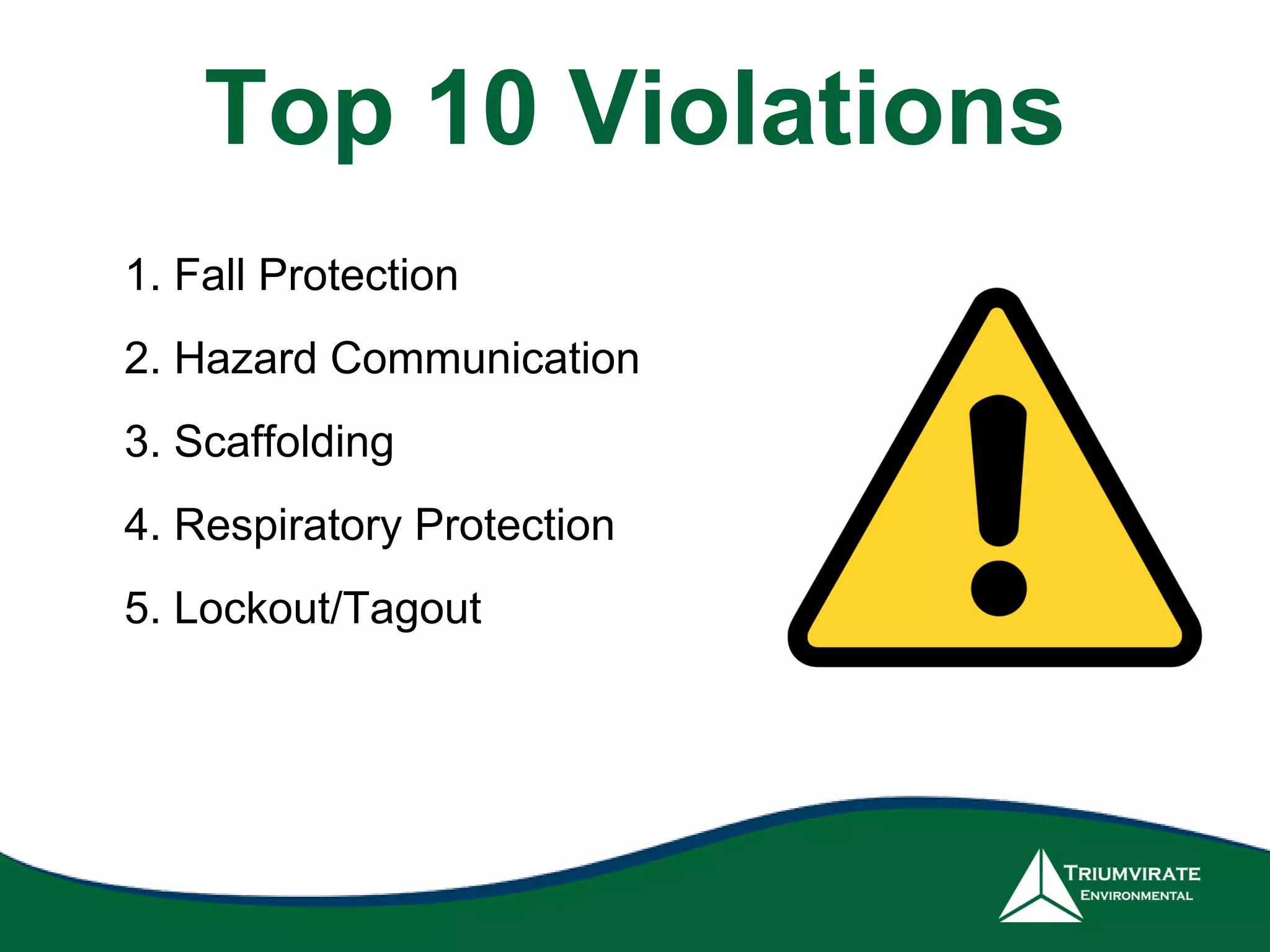 Top 10 Violations

1. Fall Protection
2. Hazard Communication
3. Scaffolding
4. Respiratory Protection
5. Lockout/Tagout

TRIUMVIRATE
ENVIRONMENTAL